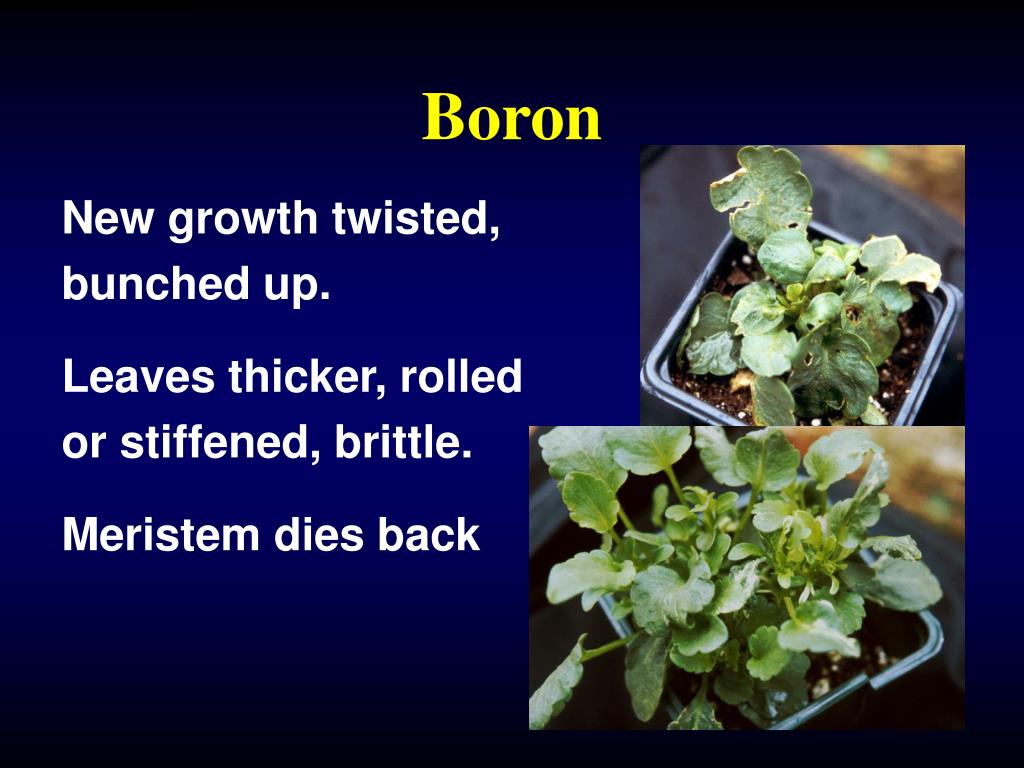 Boron

New growth twisted, bunched up.

Leaves thicker, rolled or stiffened, brittle.

Meristem dies back